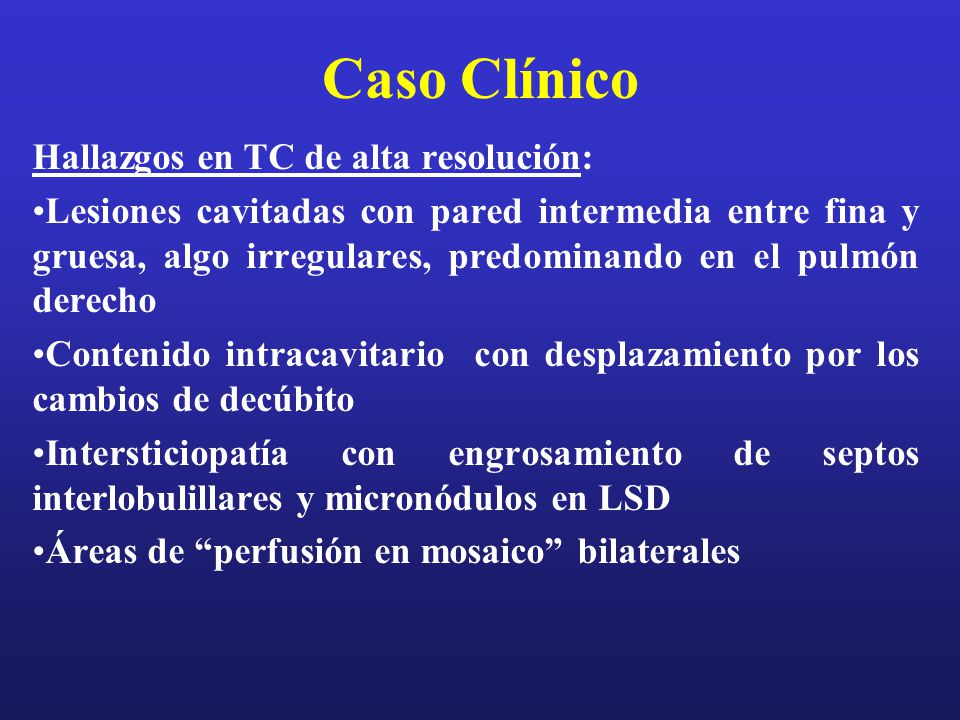 Caso Clínico

Hallazgos en TC de alta resolución:

•Lesiones cavitadas con pared intermedia entre fina y gruesa, algo irregulares, predominando en el pulmón derecho

•Contenido intracavitario con desplazamiento por los cambios de decúbito

•Intersticiopatía con engrosamiento de septos interlobulillares y micronódulos en LSD

•Áreas de “perfusión en mosaico” bilaterales